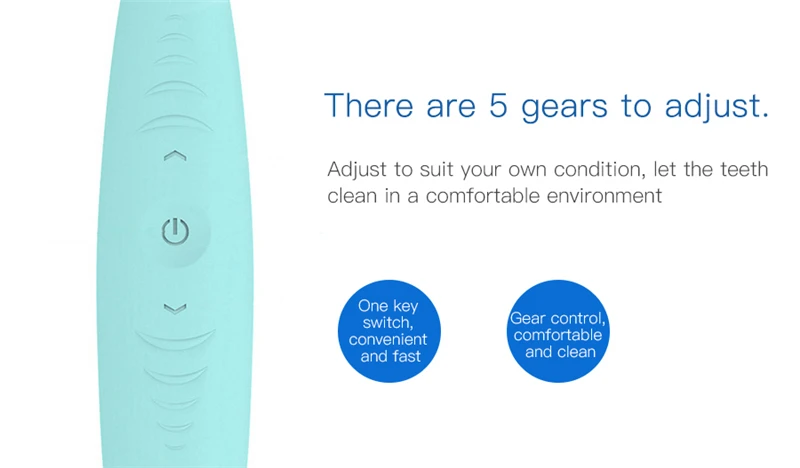 There are 5 gears to adjust.

Adjust to suit your own condition, let the teeth clean in a comfortable environment

One key switch, convenient and fast

Gear control, comfortable and clean